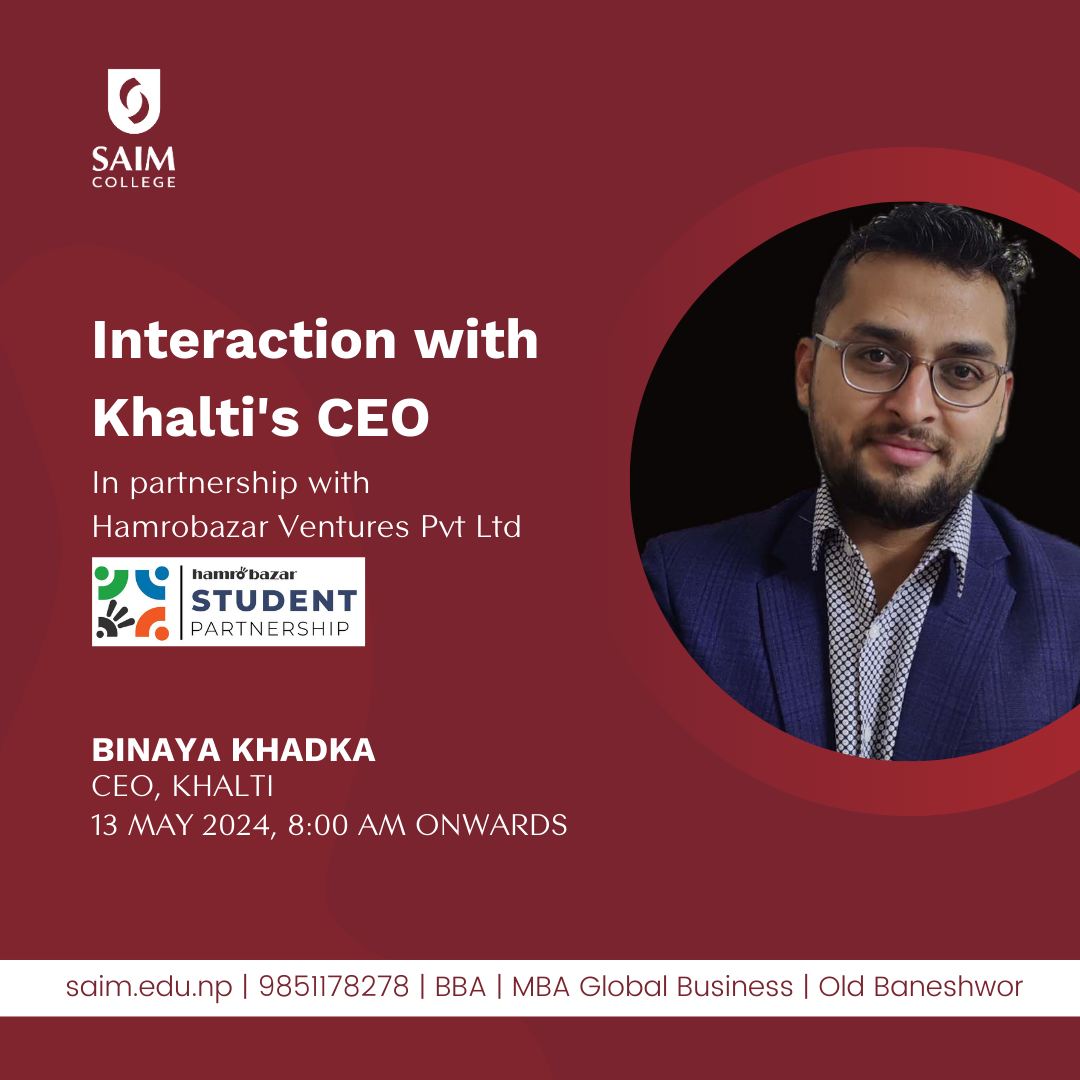 SAIM
COLLEGE

Interaction with Khalti's CEO

In partnership with
Hamrobazar Ventures Pvt Ltd

hamrobazar
STUDENT
PARTNERSHIP

BINAYA KHADKA
CEO, KHALTI
13 MAY 2024, 8:00 AM ONWARDS

saim.edu.np | 9851178278 | BBA | MBA Global Business | Old Baneshwor